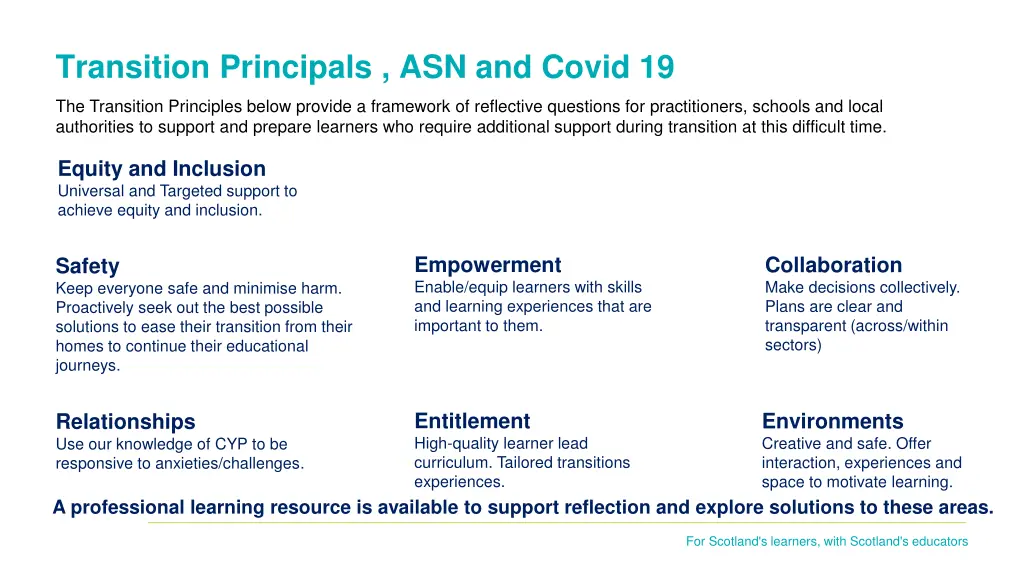 Transition Principals , ASN and Covid 19

The Transition Principles below provide a framework of reflective questions for practitioners, schools and local authorities to support and prepare learners who require additional support during transition at this difficult time.

Equity and Inclusion
Universal and Targeted support to achieve equity and inclusion.

Safety
Keep everyone safe and minimise harm. Proactively seek out the best possible solutions to ease their transition from their homes to continue their educational journeys.

Empowerment
Enable/equip learners with skills and learning experiences that are important to them.

Collaboration
Make decisions collectively. Plans are clear and transparent (across/within sectors)

Relationships
Use our knowledge of CYP to be responsive to anxieties/challenges.

Entitlement
High-quality learner lead curriculum. Tailored transitions experiences.

Environments
Creative and safe. Offer interaction, experiences and space to motivate learning.

A professional learning resource is available to support reflection and explore solutions to these areas.

For Scotland's learners, with Scotland's educators